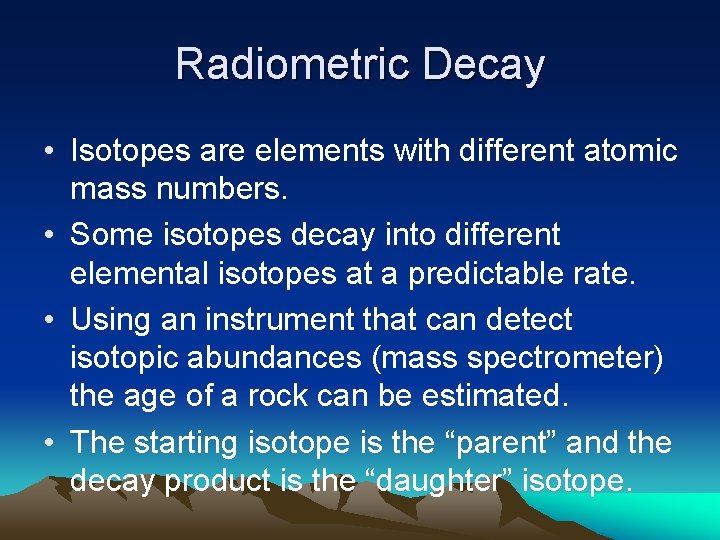 Radiometric Decay

• Isotopes are elements with different atomic mass numbers.

• Some isotopes decay into different elemental isotopes at a predictable rate.

• Using an instrument that can detect isotopic abundances (mass spectrometer) the age of a rock can be estimated.

• The starting isotope is the “parent” and the decay product is the “daughter” isotope.